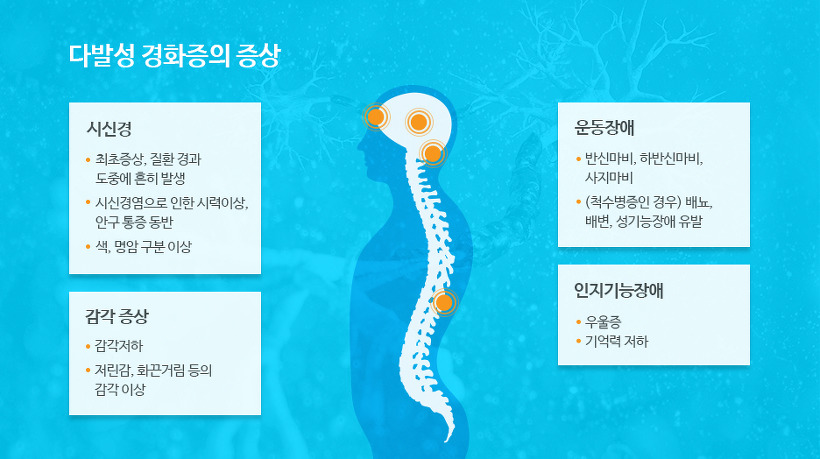 다발성 경화증의 증상

시신경

• 최초증상, 질환 경과 도중에 흔히 발생

• 시신경염으로 인한 시력이상, 안구 통증 동반

• 색, 명암 구분 이상

감각 증상

• 감각저하

• 저린감, 화끈거림 등의 감각 이상

운동장애

• 반신마비, 하반신마비, 사지마비

• (척수병증인 경우) 배뇨, 배변, 성기능장애 유발

인지기능장애

• 우울증

• 기억력 저하